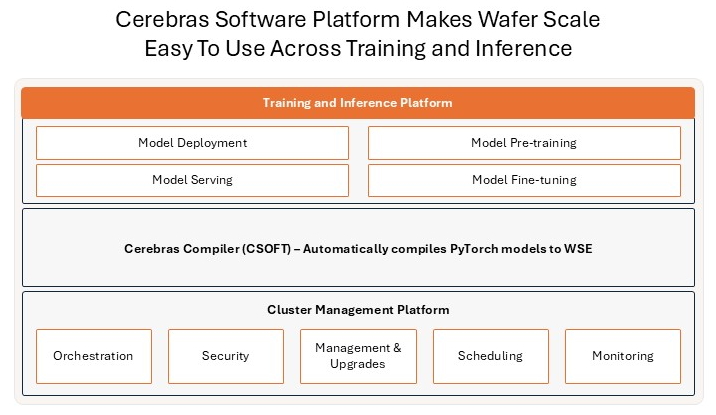 Cerebras Software Platform Makes Wafer Scale Easy To Use Across Training and Inference

Training and Inference Platform

Model Deployment

Model Pre-training

Model Serving

Model Fine-tuning

Cerebras Compiler (CSOFT) – Automatically compiles PyTorch models to WSE

Cluster Management Platform

Orchestration

Security

Management & Upgrades

Scheduling

Monitoring